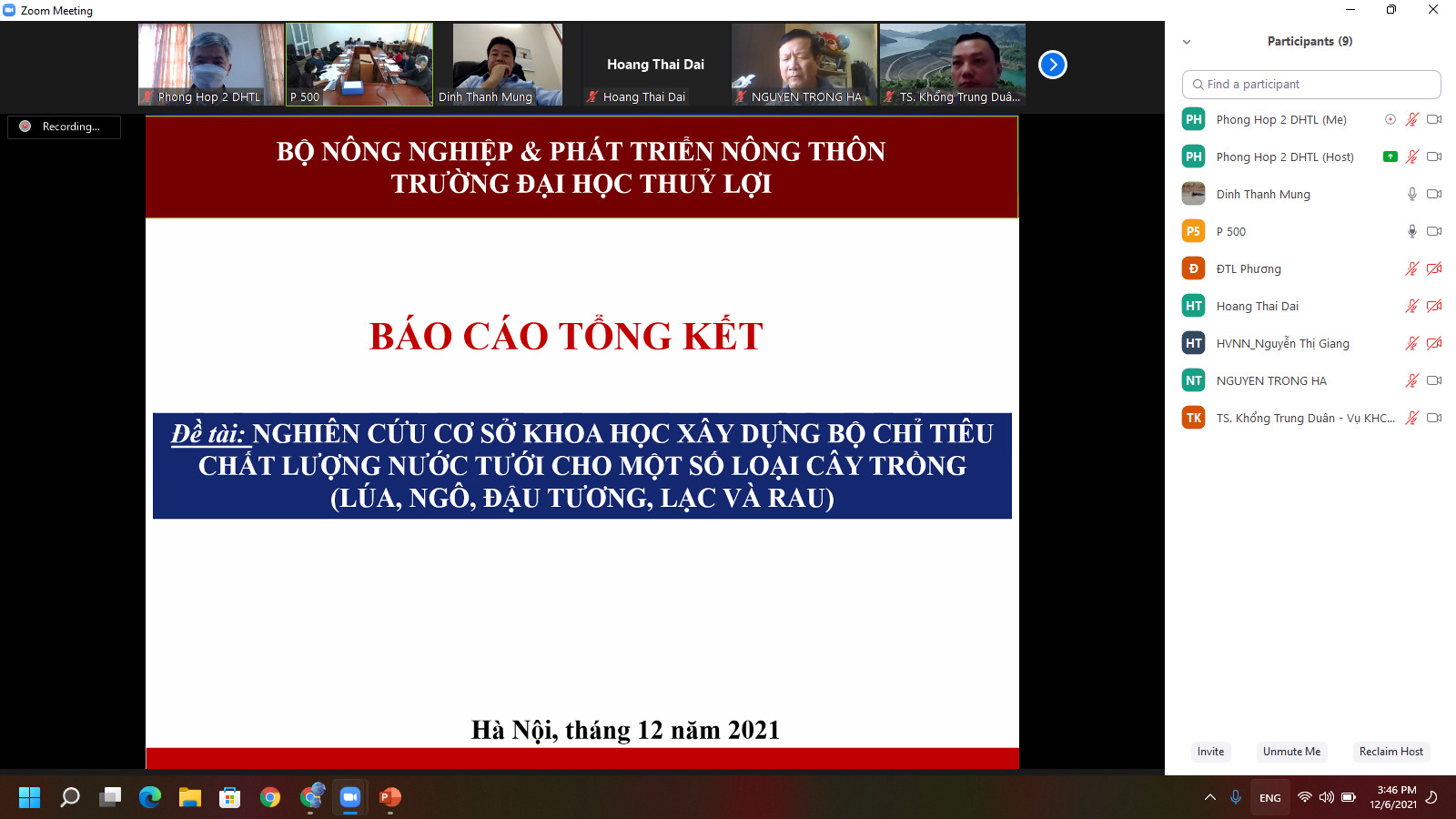 Zoom Meeting

Phong Hop 2 DHTL
P 500
Dinh Thanh Mung
Hoang Thai Dai
Hoang Thai Dai
NGUYEN TRONG HA
TS. Khổng Trung Duâ...

Recording...

BỘ NÔNG NGHIỆP & PHÁT TRIỂN NÔNG THÔN
TRƯỜNG ĐẠI HỌC THUỶ LỢI

BÁO CÁO TỔNG KẾT

Đề tài: NGHIÊN CỨU CƠ SỞ KHOA HỌC XÂY DỰNG BỘ CHỈ TIÊU CHẤT LƯỢNG NƯỚC TƯỚI CHO MỘT SỐ LOẠI CÂY TRỒNG (LÚA, NGÔ, ĐẬU TƯƠNG, LẠC VÀ RAU)

Hà Nội, tháng 12 năm 2021

Participants (9)

Find a participant

PH Phong Hop 2 DHTL (Me)
PH Phong Hop 2 DHTL (Host)
Dinh Thanh Mung
P5 P 500
Đ ĐTL Phương
HT Hoang Thai Dai
HT HVNN_Nguyễn Thị Giang
NT NGUYEN TRONG HA
TK TS. Khổng Trung Duân - Vụ KHC...

Invite
Unmute Me
Reclaim Host

ENG
3:46 PM
12/6/2021